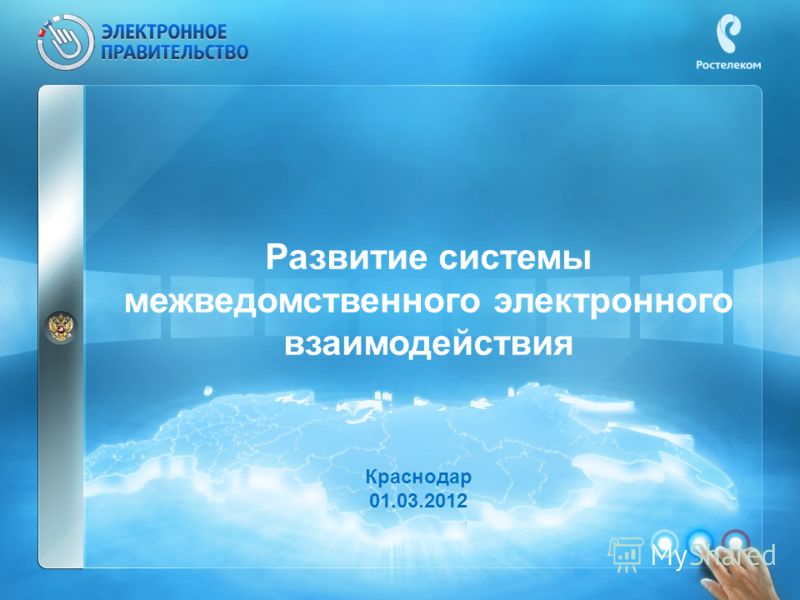 ЭЛЕКТРОННОЕ ПРАВИТЕЛЬСТВО

Ростелеком

Развитие системы межведомственного электронного взаимодействия

Краснодар
01.03.2012

MyShared